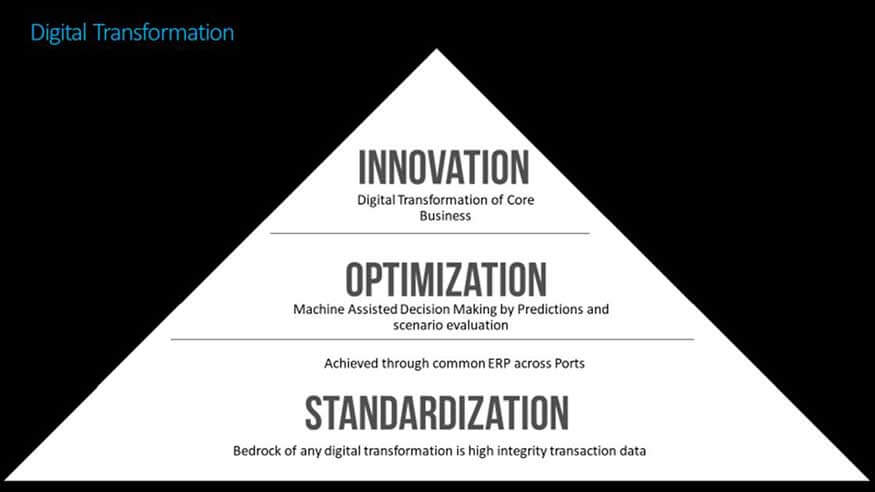 Digital Transformation

INNOVATION

Digital Transformation of Core Business

OPTIMIZATION

Machine Assisted Decision Making by Predictions and scenario evaluation

Achieved through common ERP across Ports

STANDARDIZATION

Bedrock of any digital transformation is high integrity transaction data